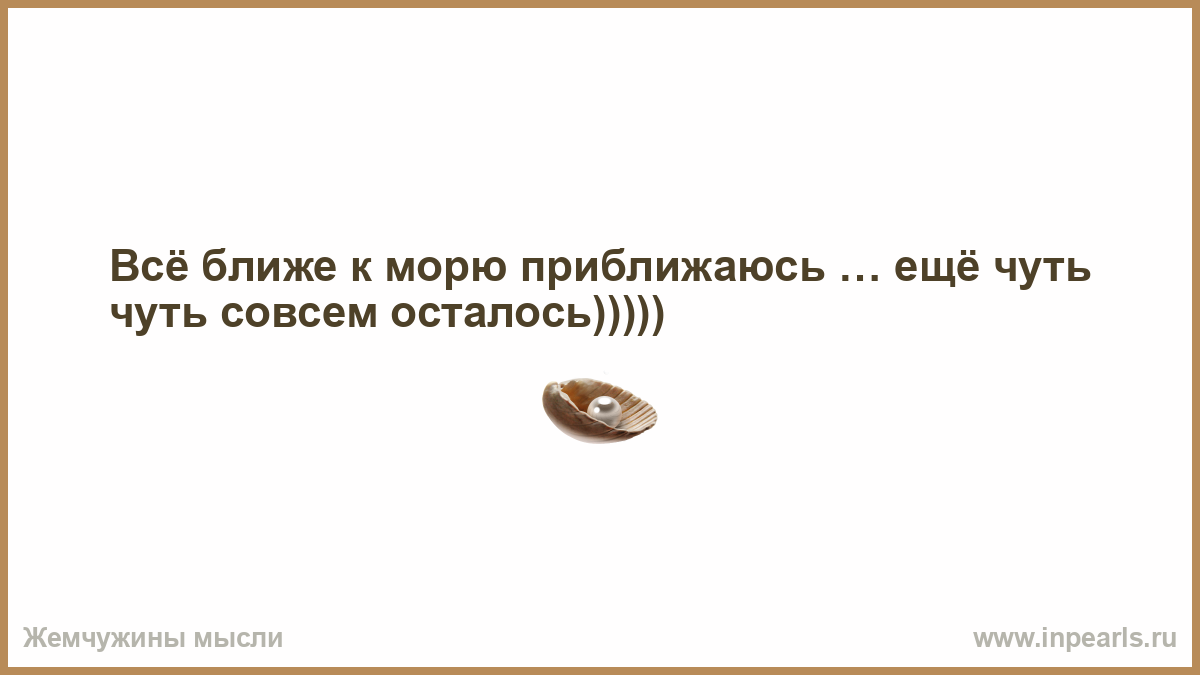 Всё ближе к морю приближаюсь … ещё чуть чуть совсем осталось)))))

Жемчужины мысли

www.inpearls.ru